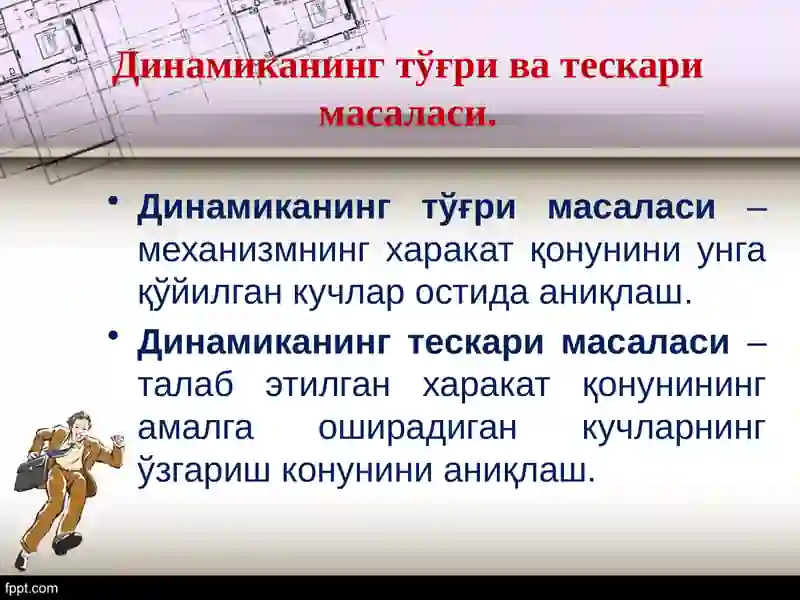 Динамиканинг тўғри ва тескари масаласи.

• Динамиканинг тўғри масаласи – механизмнинг харакат қонунини унга қўйилган кучлар остида аниқлаш.

• Динамиканинг тескари масаласи – талаб этилган харакат қонунининг амалга оширадиган кучларнинг ўзгариш конунини аниқлаш.

fppt.com